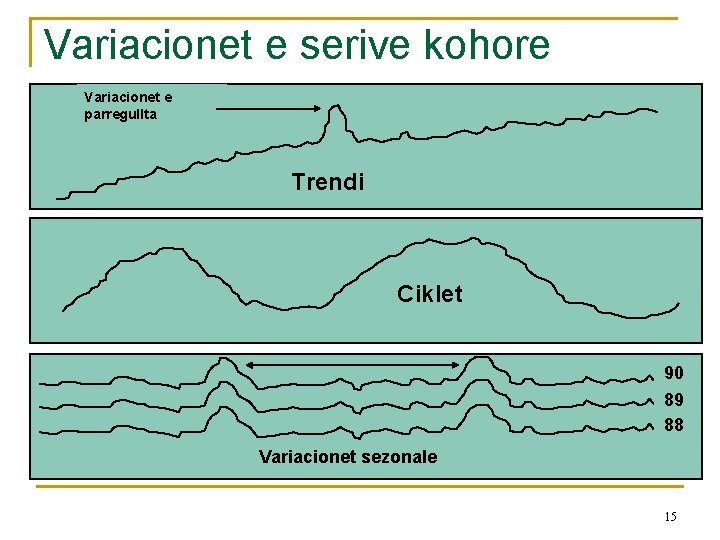 Variacionet e serive kohore

Variacionet e parregullta

Trendi

Ciklet

90

89

88

Variacionet sezonale

15